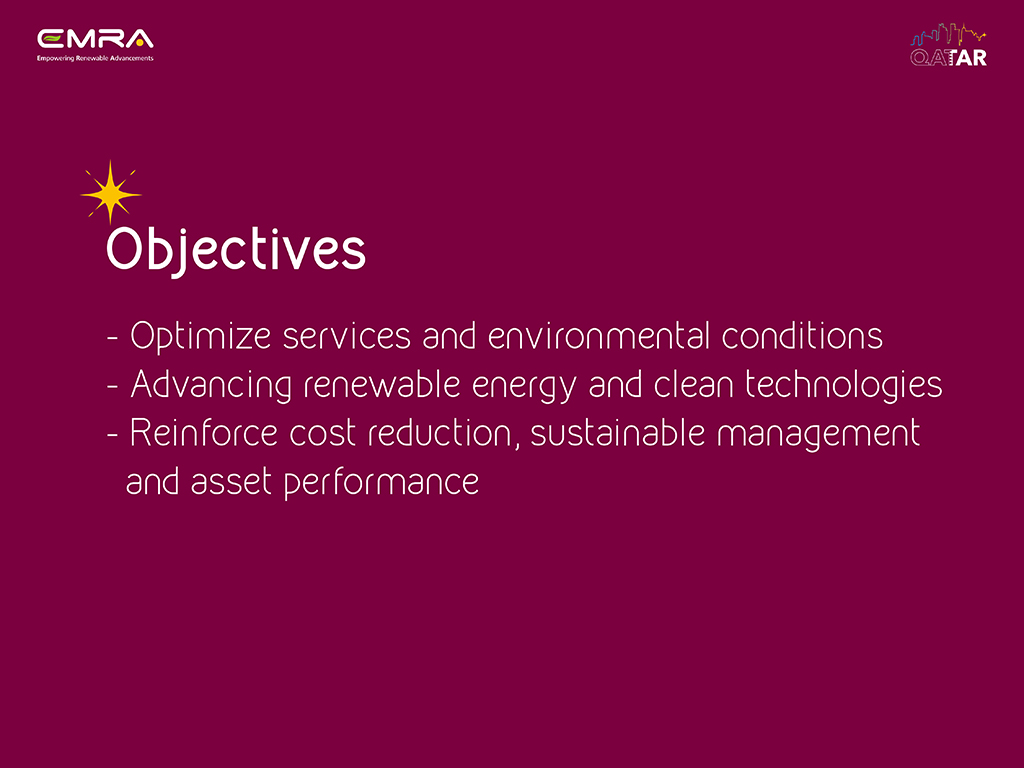 EMRA
Empowering Renewable Advancements

QATAR

Objectives

- Optimize services and environmental conditions
- Advancing renewable energy and clean technologies
- Reinforce cost reduction, sustainable management and asset performance